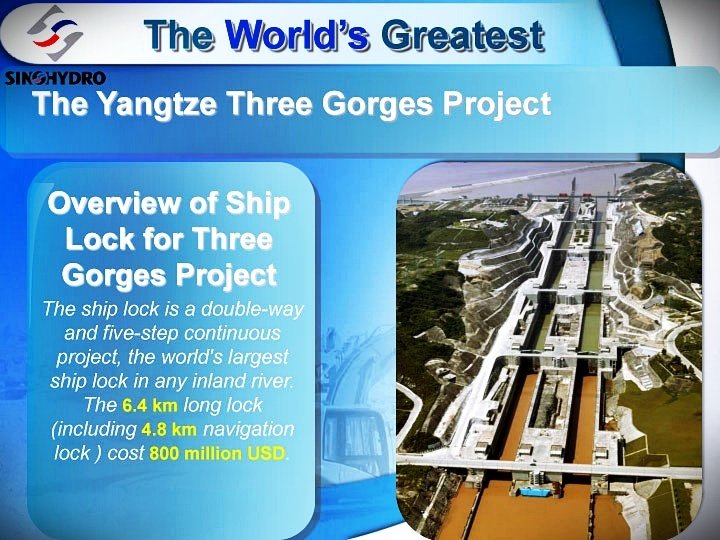 SINOHYDRO

The World's Greatest

The Yangtze Three Gorges Project

Overview of Ship Lock for Three Gorges Project

The ship lock is a double-way and five-step continuous project, the world's largest ship lock in any inland river. The 6.4 km long lock (including 4.8 km navigation lock ) cost 800 million USD.